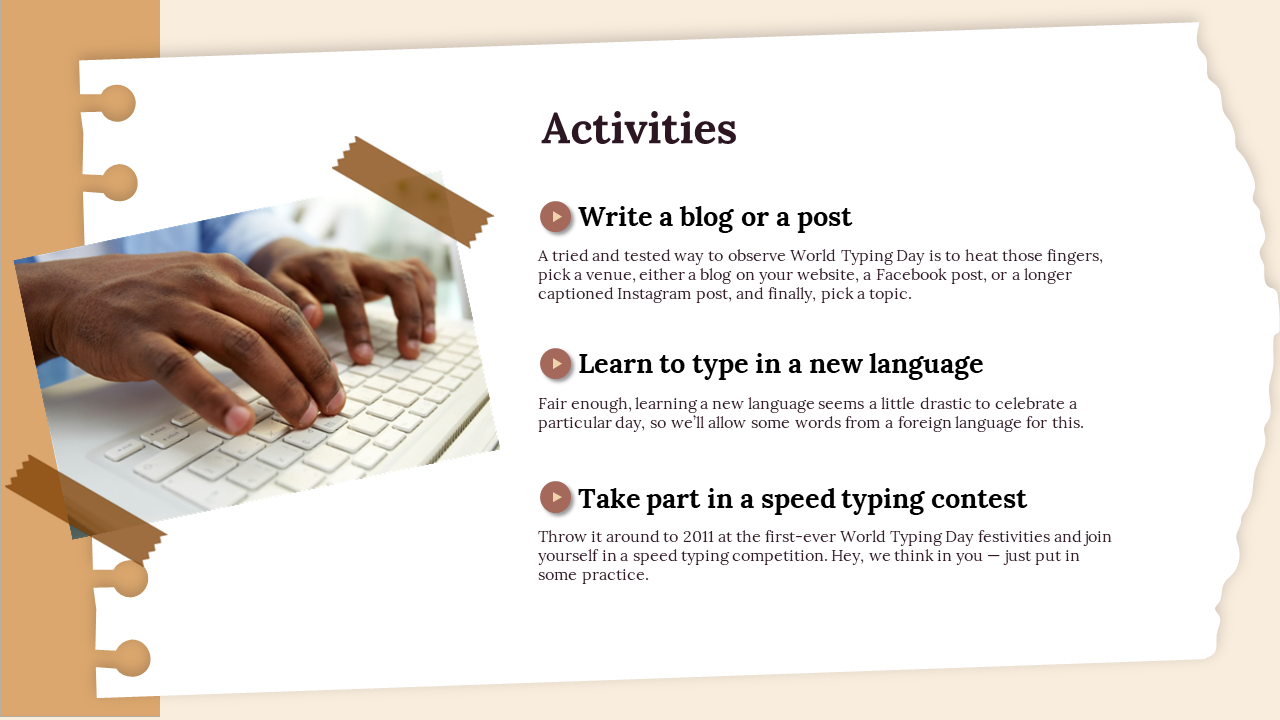 Activities

Write a blog or a post

A tried and tested way to observe World Typing Day is to heat those fingers, pick a venue, either a blog on your website, a Facebook post, or a longer captioned Instagram post, and finally, pick a topic.

Learn to type in a new language

Fair enough, learning a new language seems a little drastic to celebrate a particular day, so we'll allow some words from a foreign language for this.

Take part in a speed typing contest

Throw it around to 2011 at the first-ever World Typing Day festivities and join yourself in a speed typing competition. Hey, we think in you — just put in some practice.